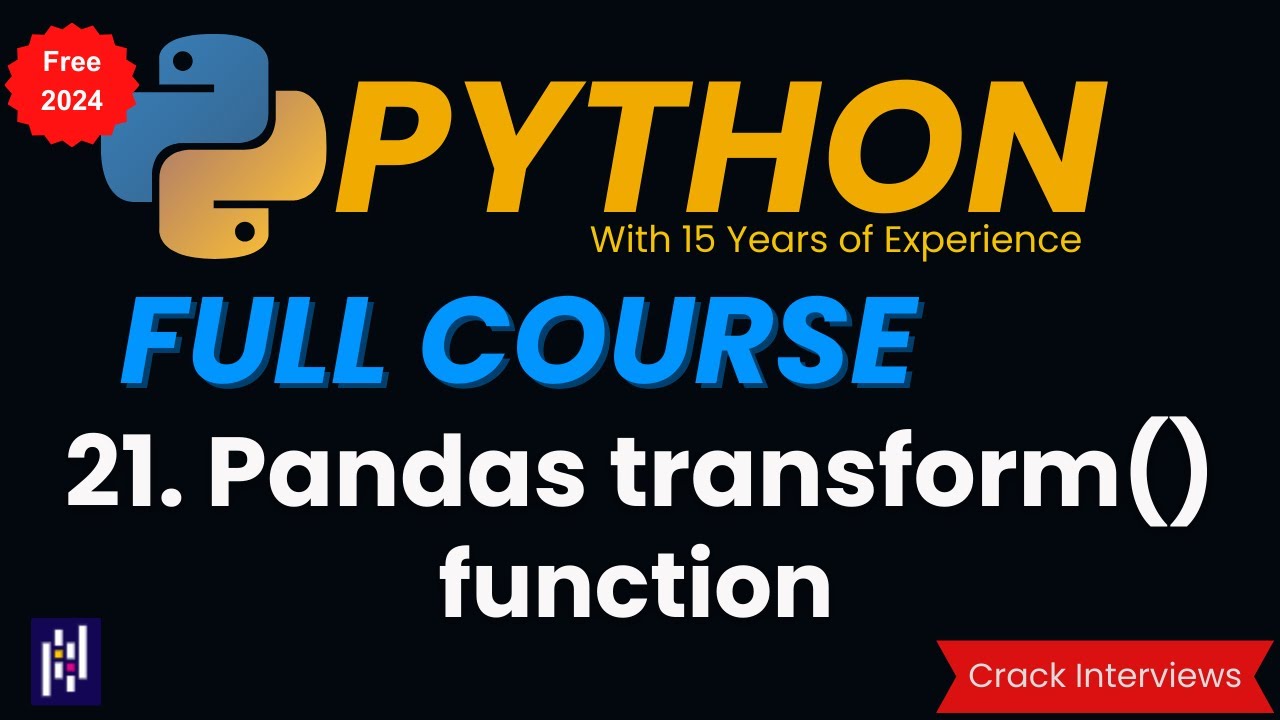 Free 2024

PYTHON

With 15 Years of Experience

FULL COURSE

21. Pandas transform() function

Crack Interviews